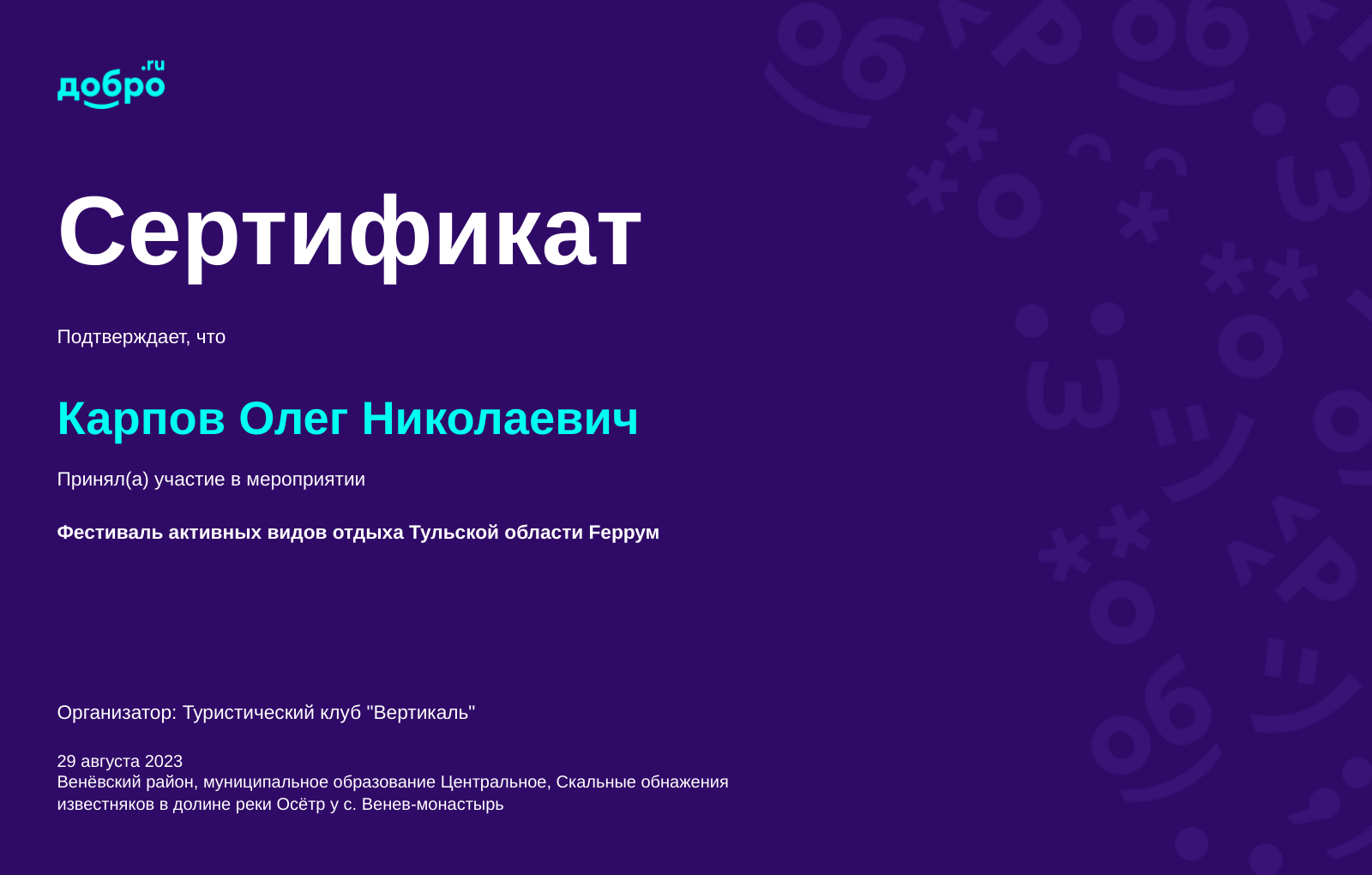 добро.ru

Сертификат

Подтверждает, что

Карпов Олег Николаевич

Принял(а) участие в мероприятии

Фестиваль активных видов отдыха Тульской области Феррум

Организатор: Туристический клуб "Вертикаль"

29 августа 2023
Венёвский район, муниципальное образование Центральное, Скальные обнажения известняков в долине реки Осётр у с. Венев-монастырь